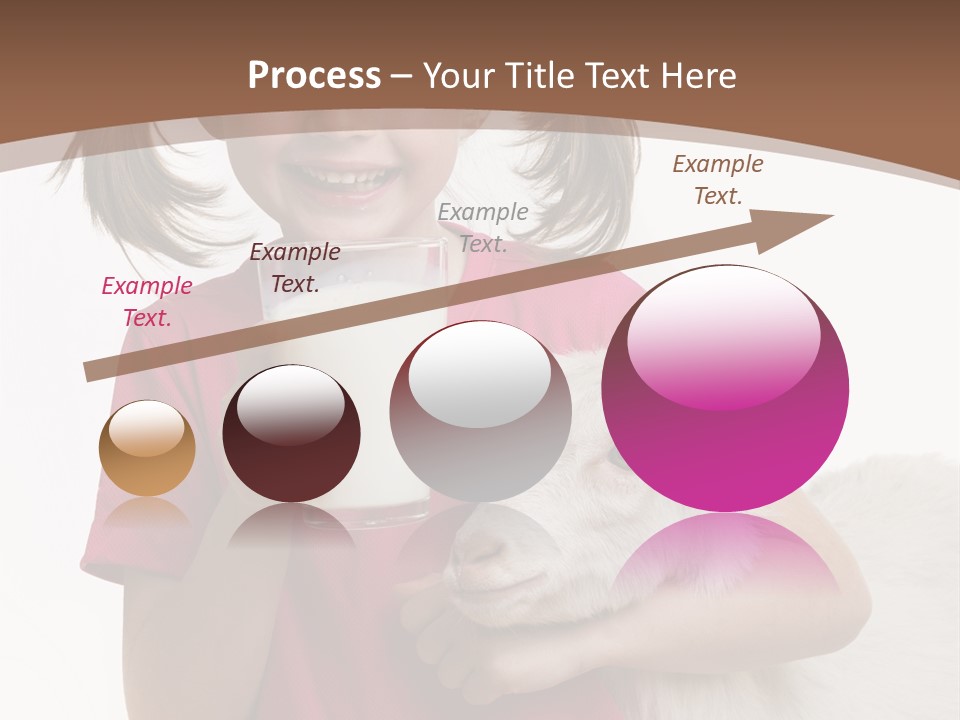 Process – Your Title Text Here

Example Text.

Example Text.

Example Text.

Example Text.